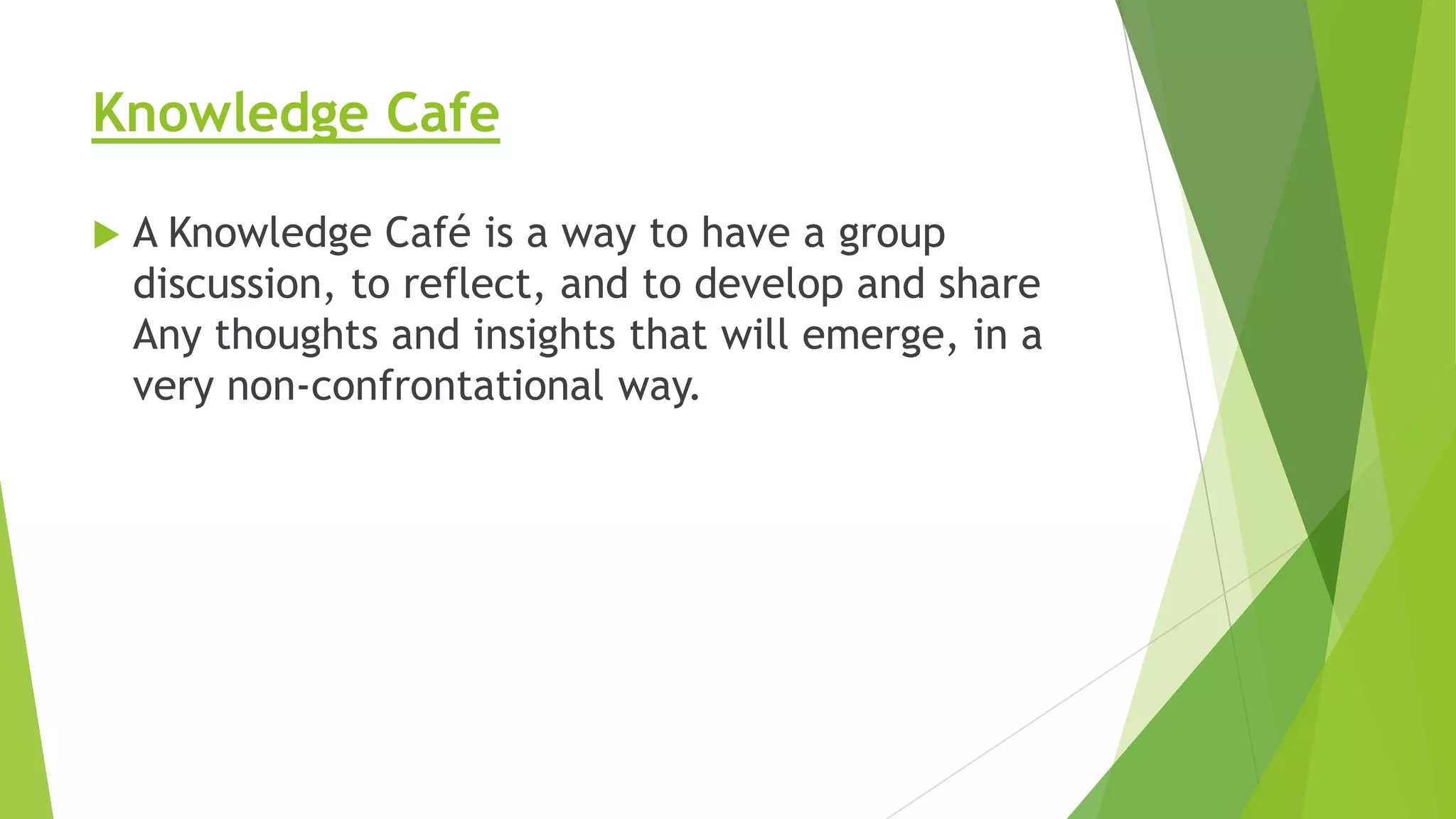 Knowledge Cafe

A Knowledge Café is a way to have a group discussion, to reflect, and to develop and share Any thoughts and insights that will emerge, in a very non-confrontational way.